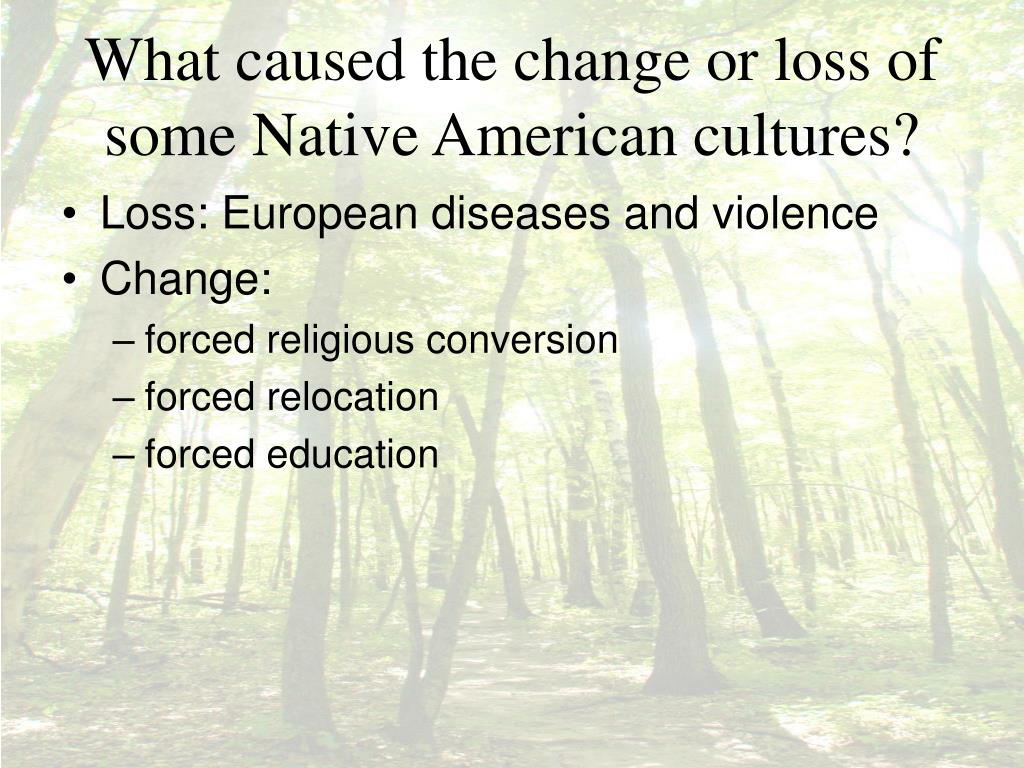 What caused the change or loss of some Native American cultures?

• Loss: European diseases and violence
• Change:
– forced religious conversion
– forced relocation
– forced education